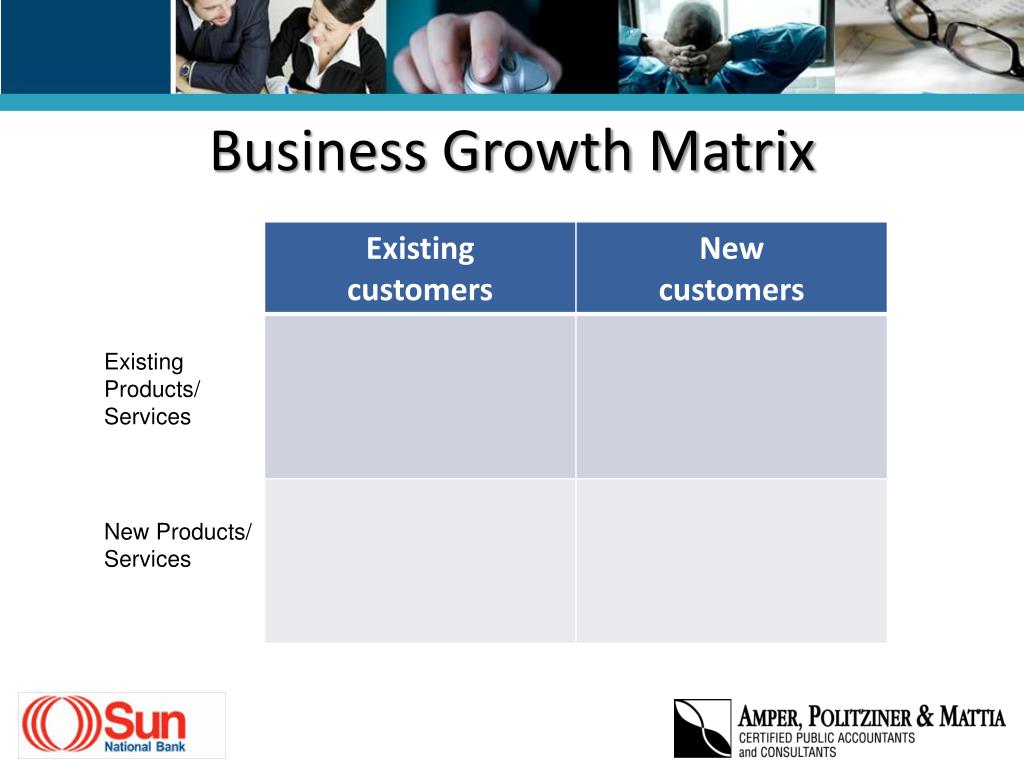 Business Growth Matrix

| | Existing customers | New customers |
|---|---|---|
| Existing Products/ Services | | |
| New Products/ Services | | |

Sun National Bank

AMPER, POLITZINER & MATTIA
CERTIFIED PUBLIC ACCOUNTANTS and CONSULTANTS